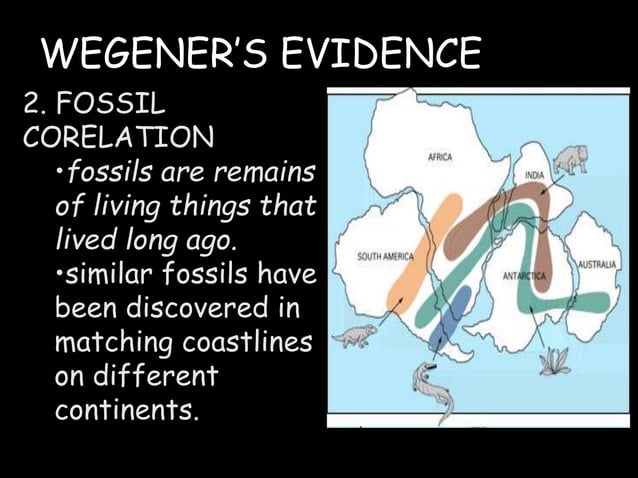 WEGENER'S EVIDENCE

2. FOSSIL CORELATION

•fossils are remains of living things that lived long ago.

•similar fossils have been discovered in matching coastlines on different continents.

AFRICA

INDIA

SOUTH AMERICA

ANTARCTICA

AUSTRALIA